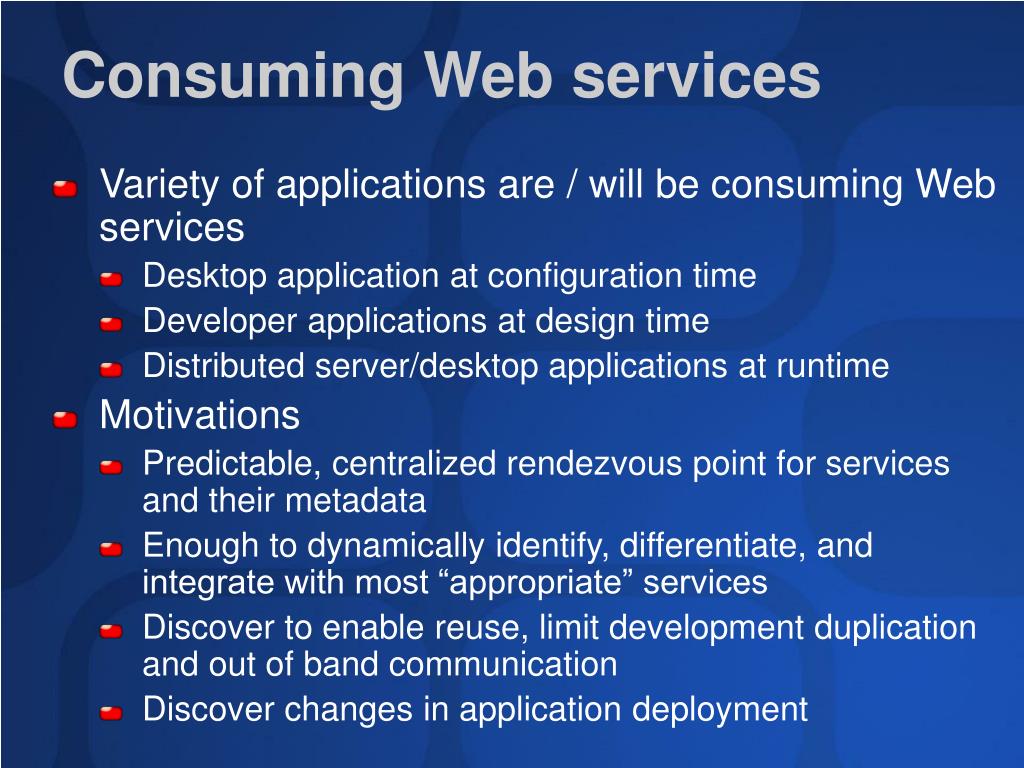 Consuming Web services

Variety of applications are / will be consuming Web services

Desktop application at configuration time

Developer applications at design time

Distributed server/desktop applications at runtime

Motivations

Predictable, centralized rendezvous point for services and their metadata

Enough to dynamically identify, differentiate, and integrate with most “appropriate” services

Discover to enable reuse, limit development duplication and out of band communication

Discover changes in application deployment